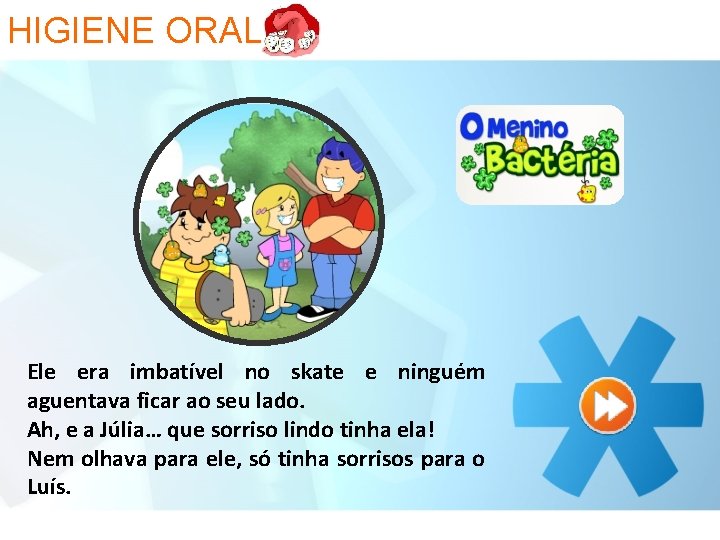 HIGIENE ORAL

O Menino Bactéria

Ele era imbatível no skate e ninguém aguentava ficar ao seu lado.
Ah, e a Júlia… que sorriso lindo tinha ela!
Nem olhava para ele, só tinha sorrisos para o Luís.